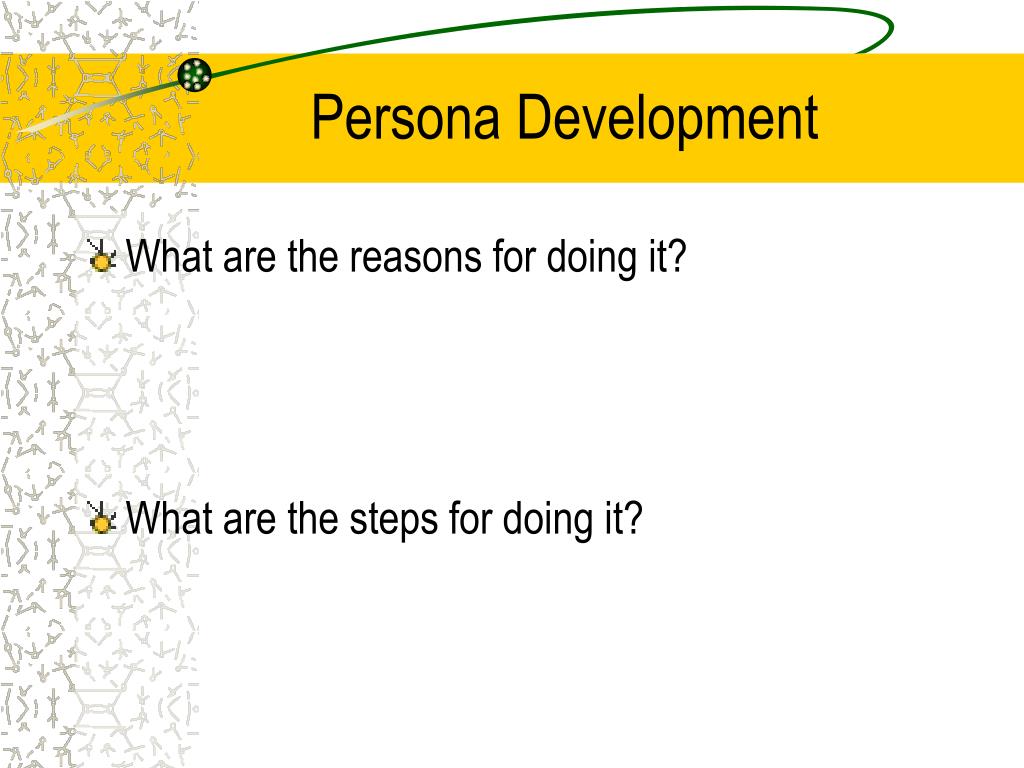 Persona Development

What are the reasons for doing it?

What are the steps for doing it?